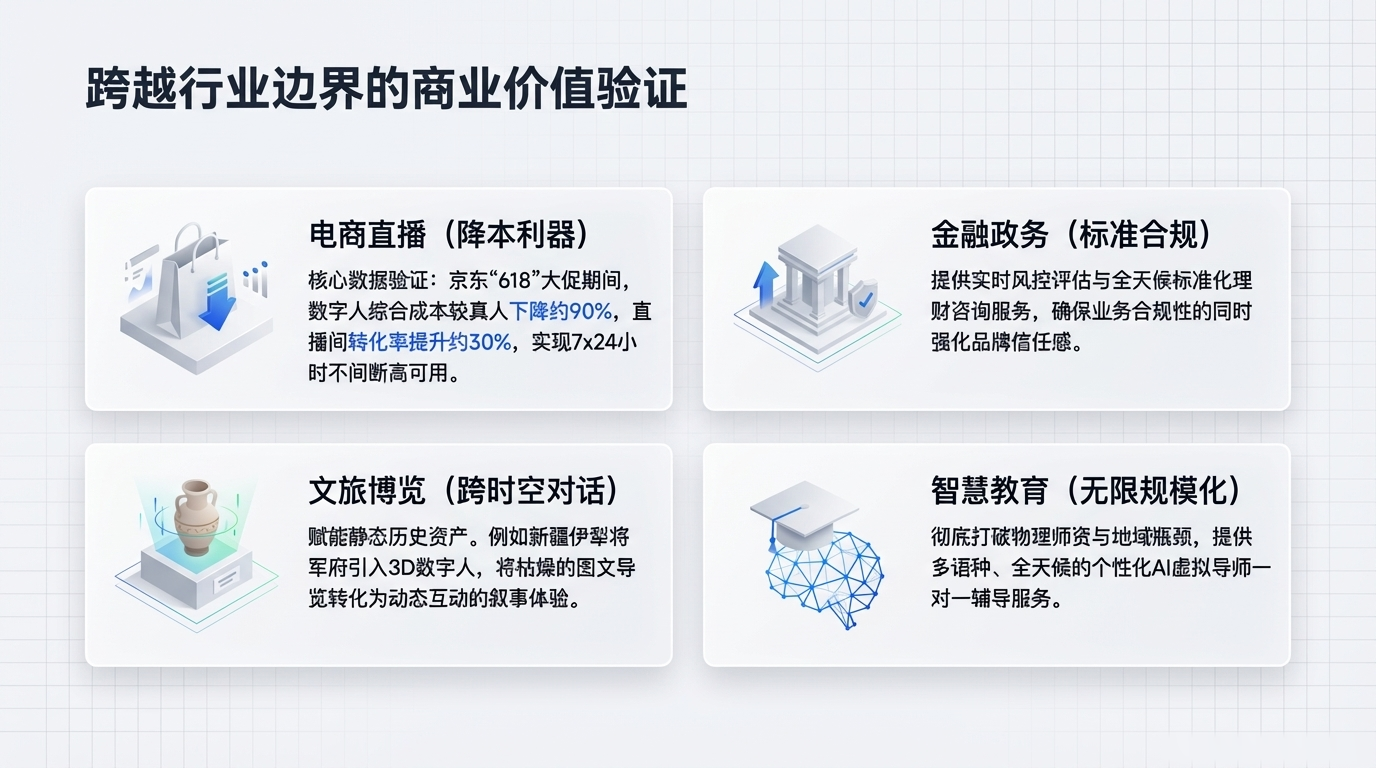 跨越行业边界的商业价值验证

电商直播（降本利器）

核心数据验证：京东“618”大促期间，数字人综合成本较真人下降约90%，直播间转化率提升约30%，实现7x24小时不间断高可用。

金融政务（标准合规）

提供实时风控评估与全天候标准化理财咨询服务，确保业务合规性的同时强化品牌信任感。

文旅博览（跨时空对话）

赋能静态历史资产。例如新疆伊犁将军府引入3D数字人，将枯燥的图文导览转化为动态互动的叙事体验。

智慧教育（无限规模化）

彻底打破物理师资与地域瓶颈，提供多语种、全天候的个性化AI虚拟导师一对一辅导服务。